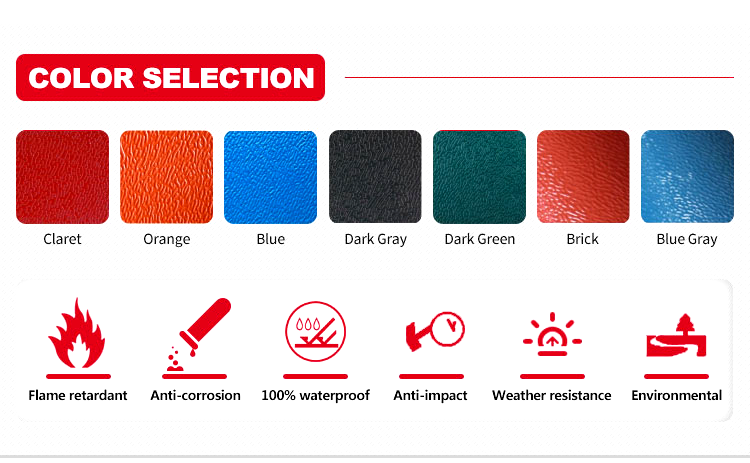 COLOR SELECTION

Claret Orange Blue Dark Gray Dark Green Brick Blue Gray

Flame retardant Anti-corrosion 100% waterproof Anti-impact Weather resistance Environmental